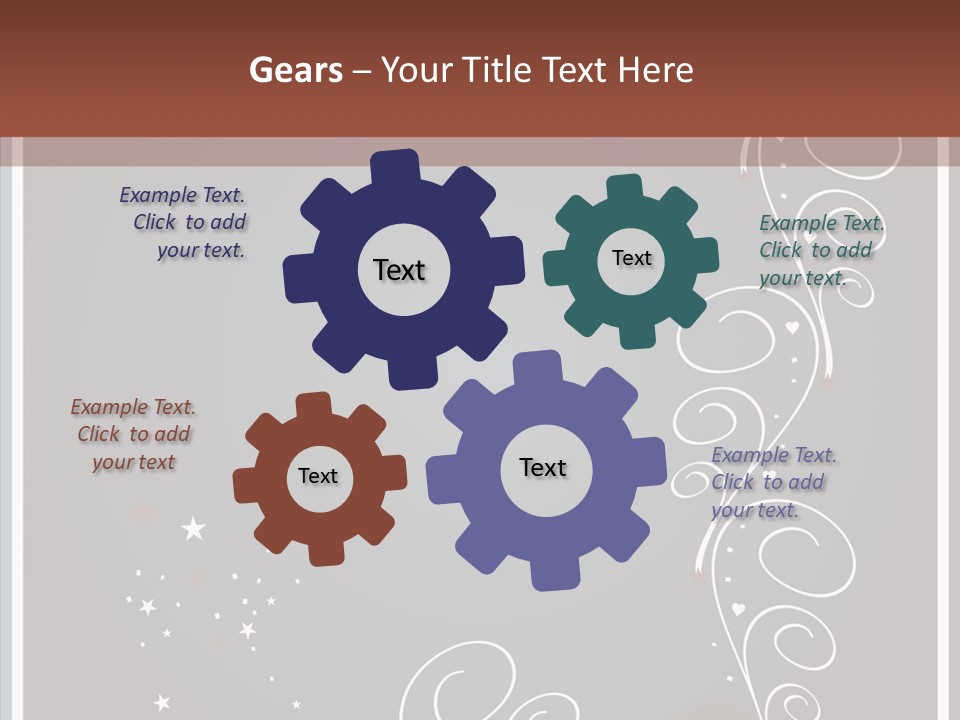 Gears – Your Title Text Here

Example Text. Click to add your text.

Text

Text

Example Text. Click to add your text.

Example Text. Click to add your text

Text

Text

Example Text. Click to add your text.